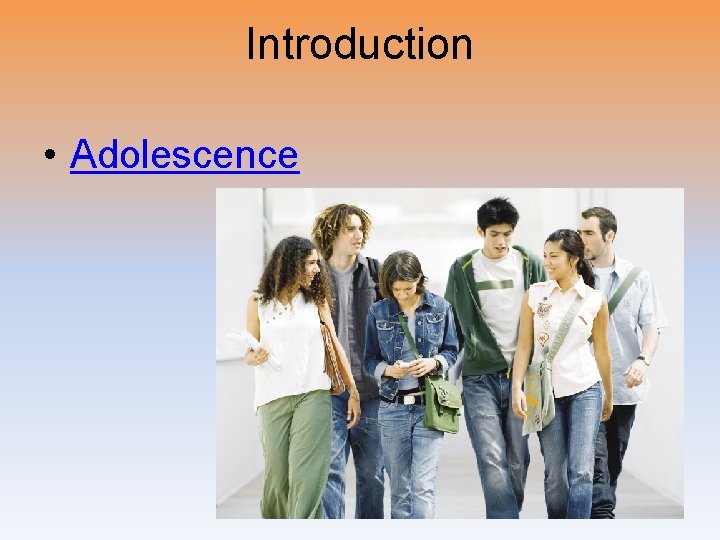 Introduction

• Adolescence